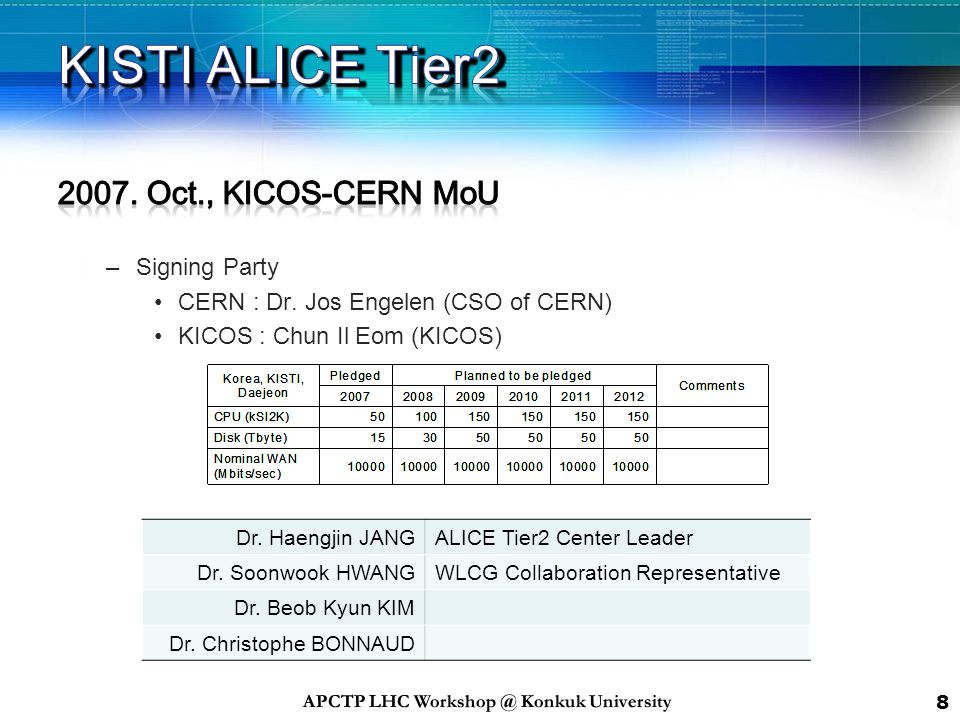 KISTI ALICE Tier2

2007. Oct., KICOS-CERN MoU

– Signing Party
• CERN : Dr. Jos Engelen (CSO of CERN)
• KICOS : Chun Il Eom (KICOS)

| Korea, KISTI, Daejeon | Pledged | Planned to be pledged | | | | | Comments |
|---|---|---|---|---|---|---|---|
| | 2007 | 2008 | 2009 | 2010 | 2011 | 2012 | |
| CPU (kSI2K) | 50 | 100 | 150 | 150 | 150 | 150 | |
| Disk (Tbyte) | 15 | 30 | 50 | 50 | 50 | 50 | |
| Nominal WAN (Mbits/sec) | 10000 | 10000 | 10000 | 10000 | 10000 | 10000 | |

| | |
|---|---|
| Dr. Haengjin JANG | ALICE Tier2 Center Leader |
| Dr. Soonwook HWANG | WLCG Collaboration Representative |
| Dr. Beob Kyun KIM | |
| Dr. Christophe BONNAUD | |

APCTP LHC Workshop @ Konkuk University

8